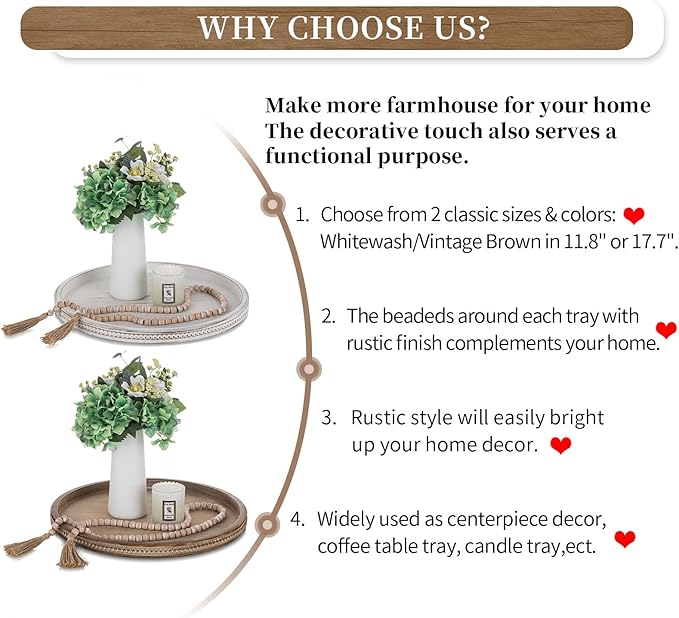 WHY CHOOSE US?

Make more farmhouse for your home The decorative touch also serves a functional purpose.

1. Choose from 2 classic sizes & colors: Whitewash/Vintage Brown in 11.8" or 17.7".

2. The beadeds around each tray with rustic finish complements your home.

3. Rustic style will easily bright up your home decor.

4. Widely used as centerpiece decor, coffee table tray, candle tray,ect.